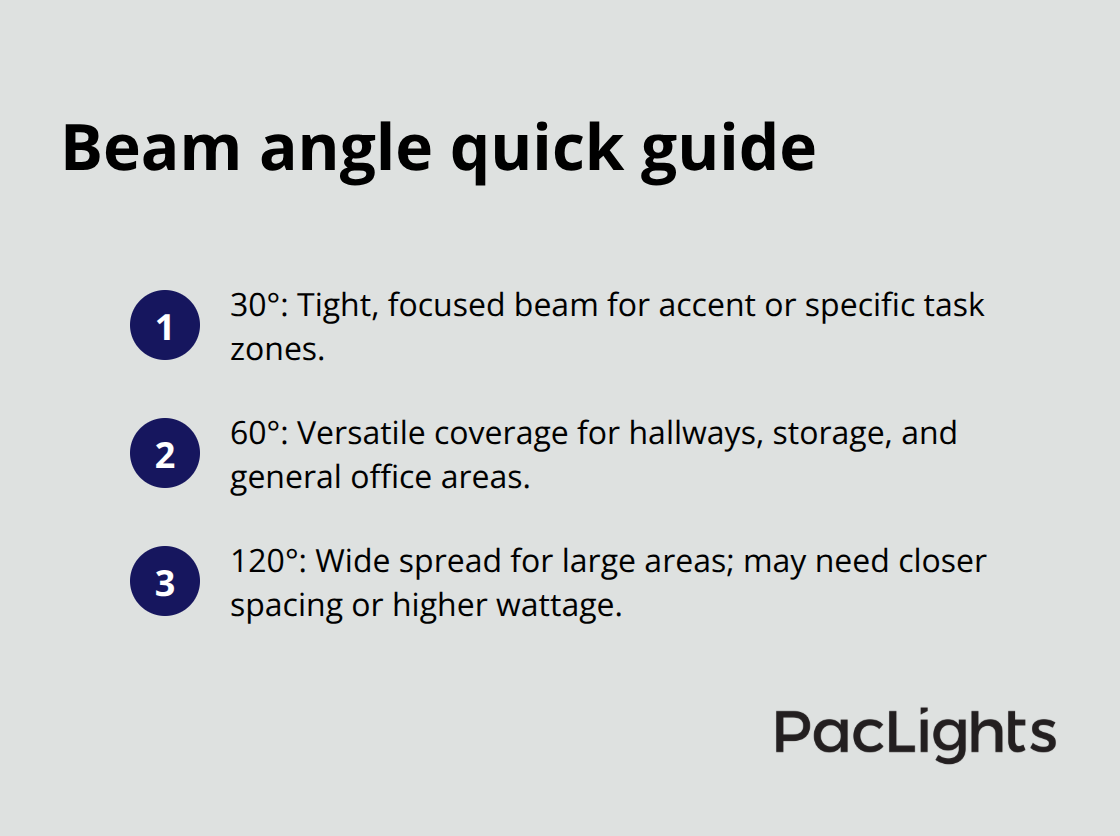 Beam angle quick guide

1 30°: Tight, focused beam for accent or specific task zones.

2 60°: Versatile coverage for hallways, storage, and general office areas.

3 120°: Wide spread for large areas; may need closer spacing or higher wattage.

PacLights